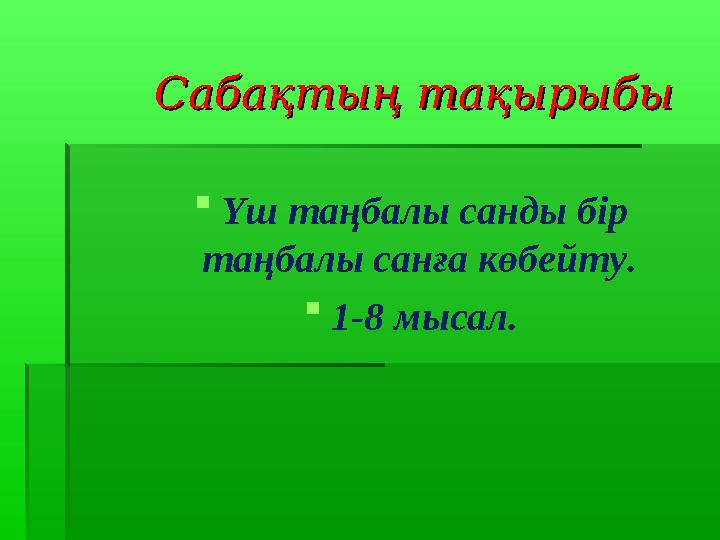 Сабақтың тақырыбы

Үш таңбалы санды бір таңбалы санға көбейту.

1-8 мысал.